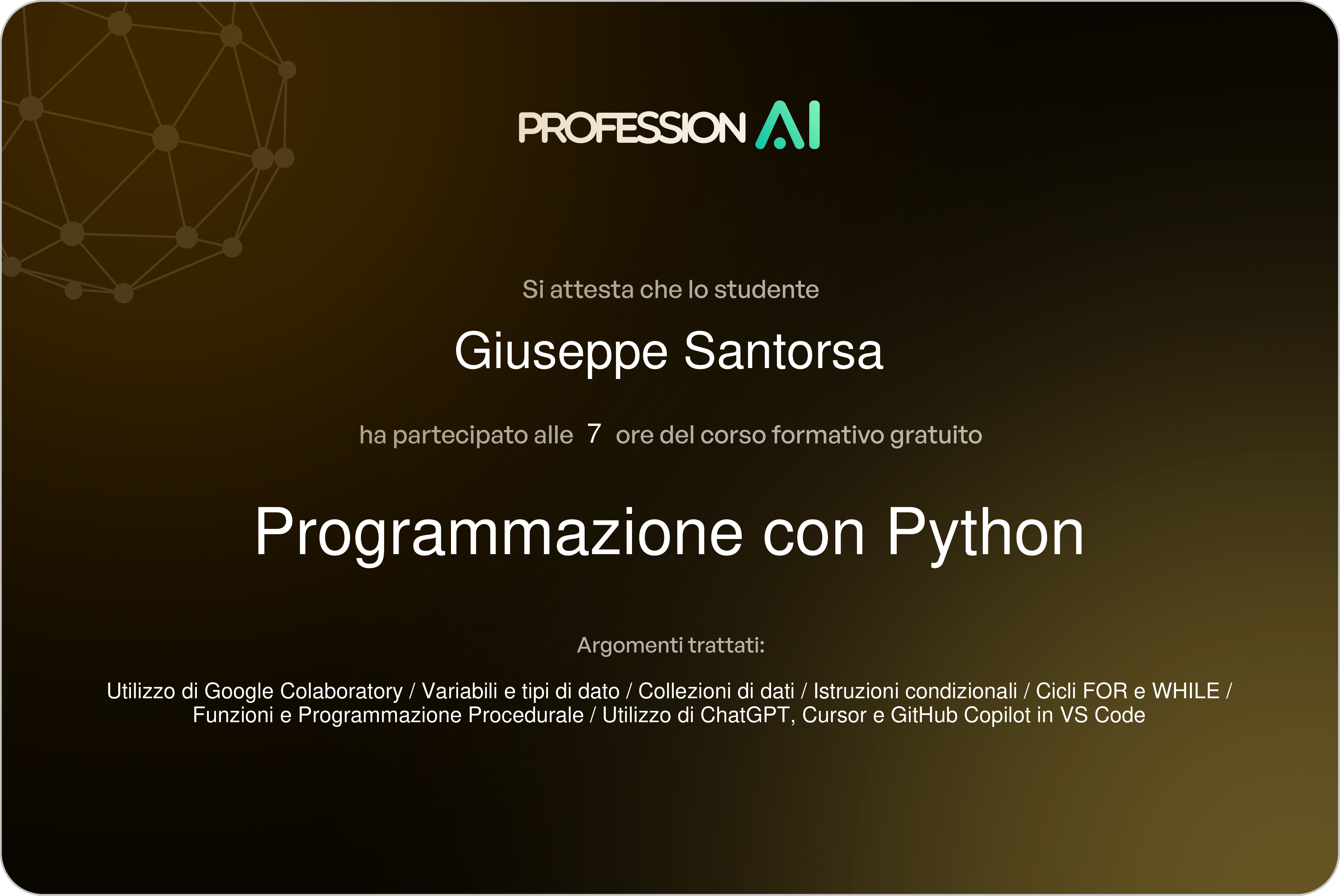 PROFESSION AI

Si attesta che lo studente

Giuseppe Santorsa

ha partecipato alle 7 ore del corso formativo gratuito

Programmazione con Python

Argomenti trattati:

Utilizzo di Google Colaboratory / Variabili e tipi di dato / Collezioni di dati / Istruzioni condizionali / Cicli FOR e WHILE / Funzioni e Programmazione Procedurale / Utilizzo di ChatGPT, Cursor e GitHub Copilot in VS Code